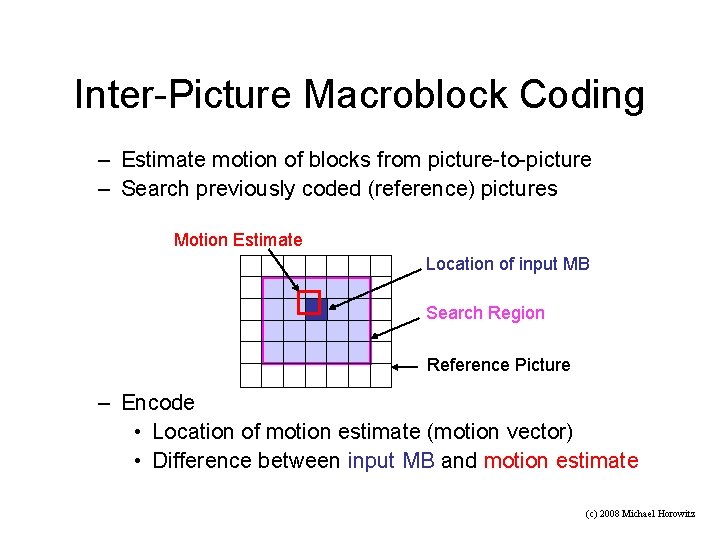 Inter-Picture Macroblock Coding

– Estimate motion of blocks from picture-to-picture
– Search previously coded (reference) pictures

Motion Estimate

Location of input MB

Search Region

Reference Picture

– Encode
• Location of motion estimate (motion vector)
• Difference between input MB and motion estimate

(c) 2008 Michael Horowitz